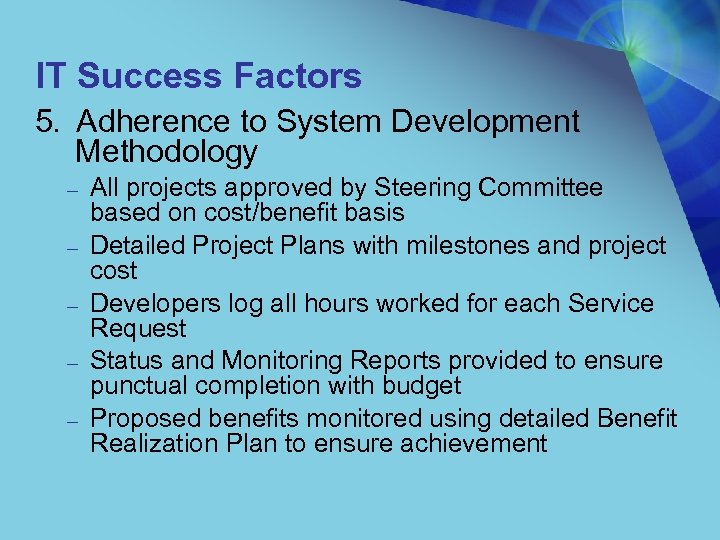 IT Success Factors

5. Adherence to System Development Methodology

– All projects approved by Steering Committee based on cost/benefit basis
– Detailed Project Plans with milestones and project cost
– Developers log all hours worked for each Service Request
– Status and Monitoring Reports provided to ensure punctual completion with budget
– Proposed benefits monitored using detailed Benefit Realization Plan to ensure achievement